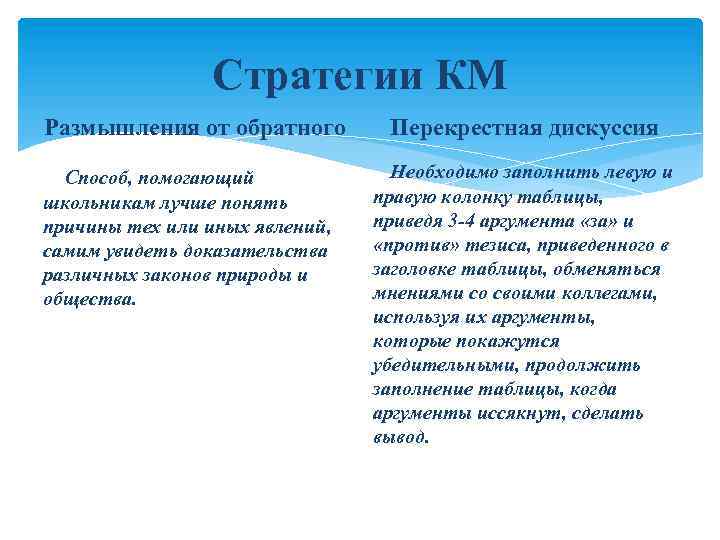 Стратегии КМ

Размышления от обратного

Способ, помогающий школьникам лучше понять причины тех или иных явлений, самим увидеть доказательства различных законов природы и общества.

Перекрестная дискуссия

Необходимо заполнить левую и правую колонку таблицы, приведя 3-4 аргумента «за» и «против» тезиса, приведенного в заголовке таблицы, обменяться мнениями со своими коллегами, используя их аргументы, которые покажутся убедительными, продолжить заполнение таблицы, когда аргументы иссякнут, сделать вывод.